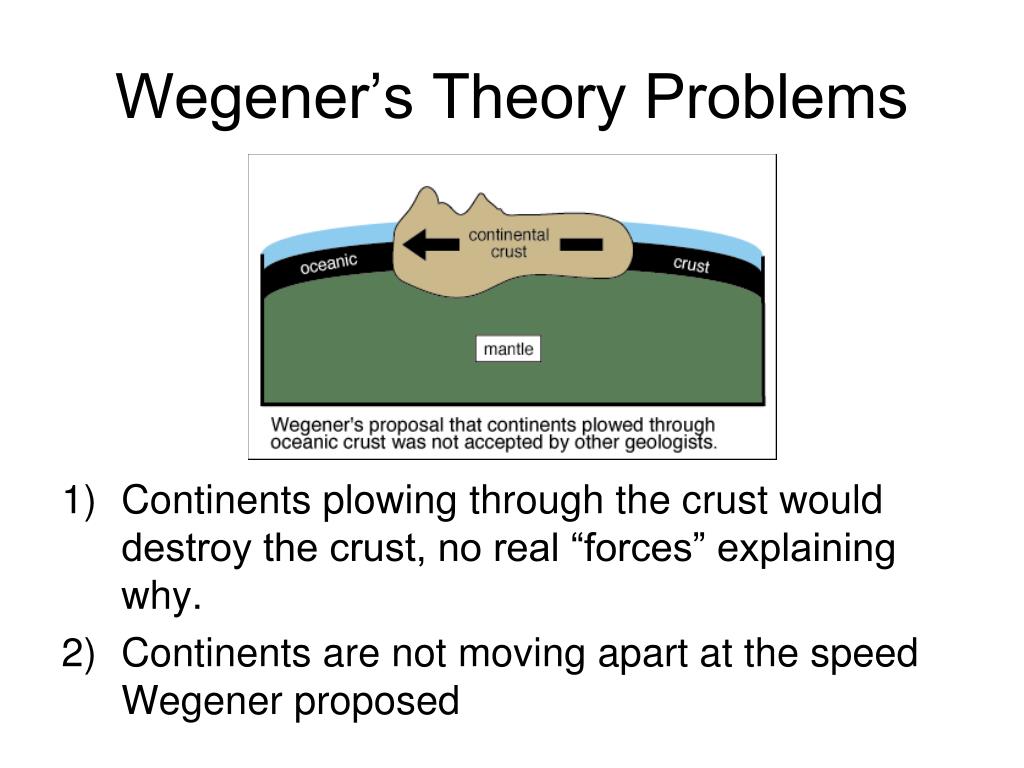 Wegener’s Theory Problems

oceanic

continental crust

crust

mantle

Wegener's proposal that continents plowed through oceanic crust was not accepted by other geologists.

1) Continents plowing through the crust would destroy the crust, no real “forces” explaining why.

2) Continents are not moving apart at the speed Wegener proposed